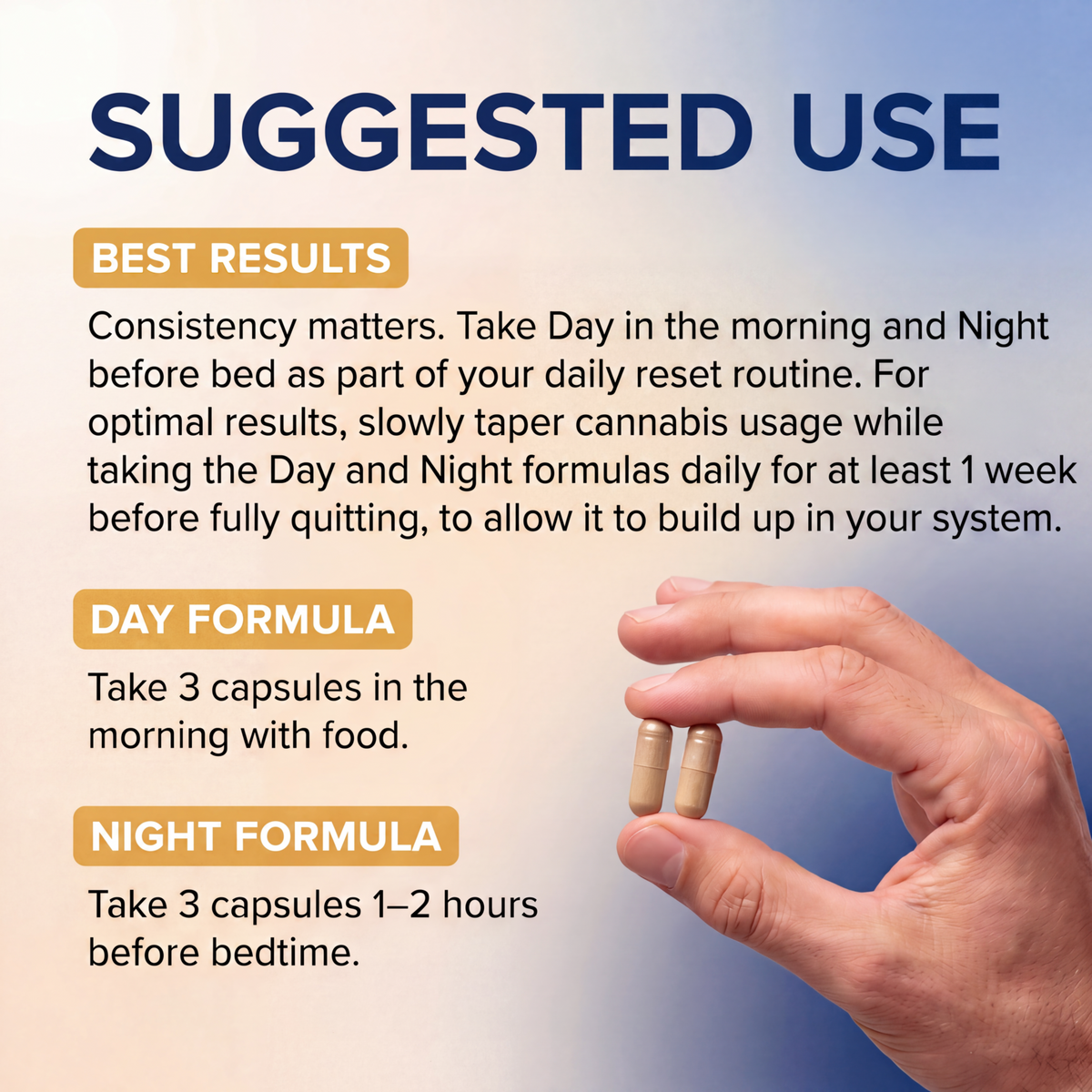 SUGGESTED USE

BEST RESULTS

Consistency matters. Take Day in the morning and Night before bed as part of your daily reset routine. For optimal results, slowly taper cannabis usage while taking the Day and Night formulas daily for at least 1 week before fully quitting, to allow it to build up in your system.

DAY FORMULA

Take 3 capsules in the morning with food.

NIGHT FORMULA

Take 3 capsules 1–2 hours before bedtime.